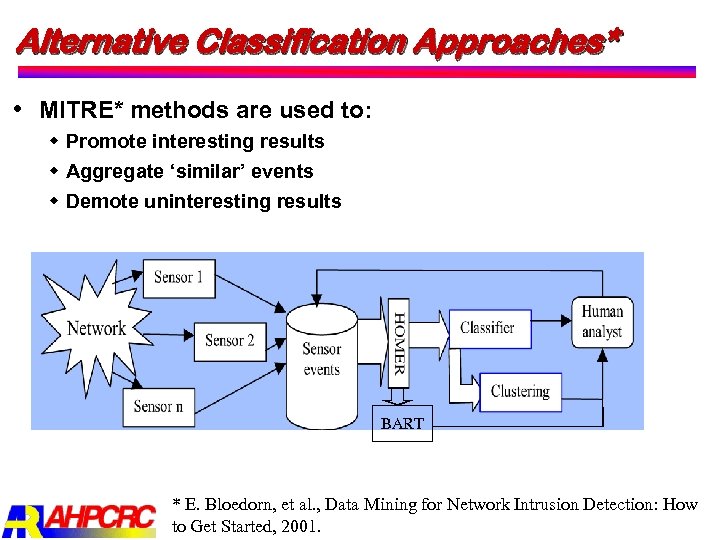 Alternative Classification Approaches*

• MITRE* methods are used to:
  ◆ Promote interesting results
  ◆ Aggregate ‘similar’ events
  ◆ Demote uninteresting results

Network
Sensor 1
Sensor 2
Sensor n
Sensor events
HOMER
BART
Classifier
Clustering
Human analyst

AHPCRC

* E. Bloedorn, et al., Data Mining for Network Intrusion Detection: How to Get Started, 2001.